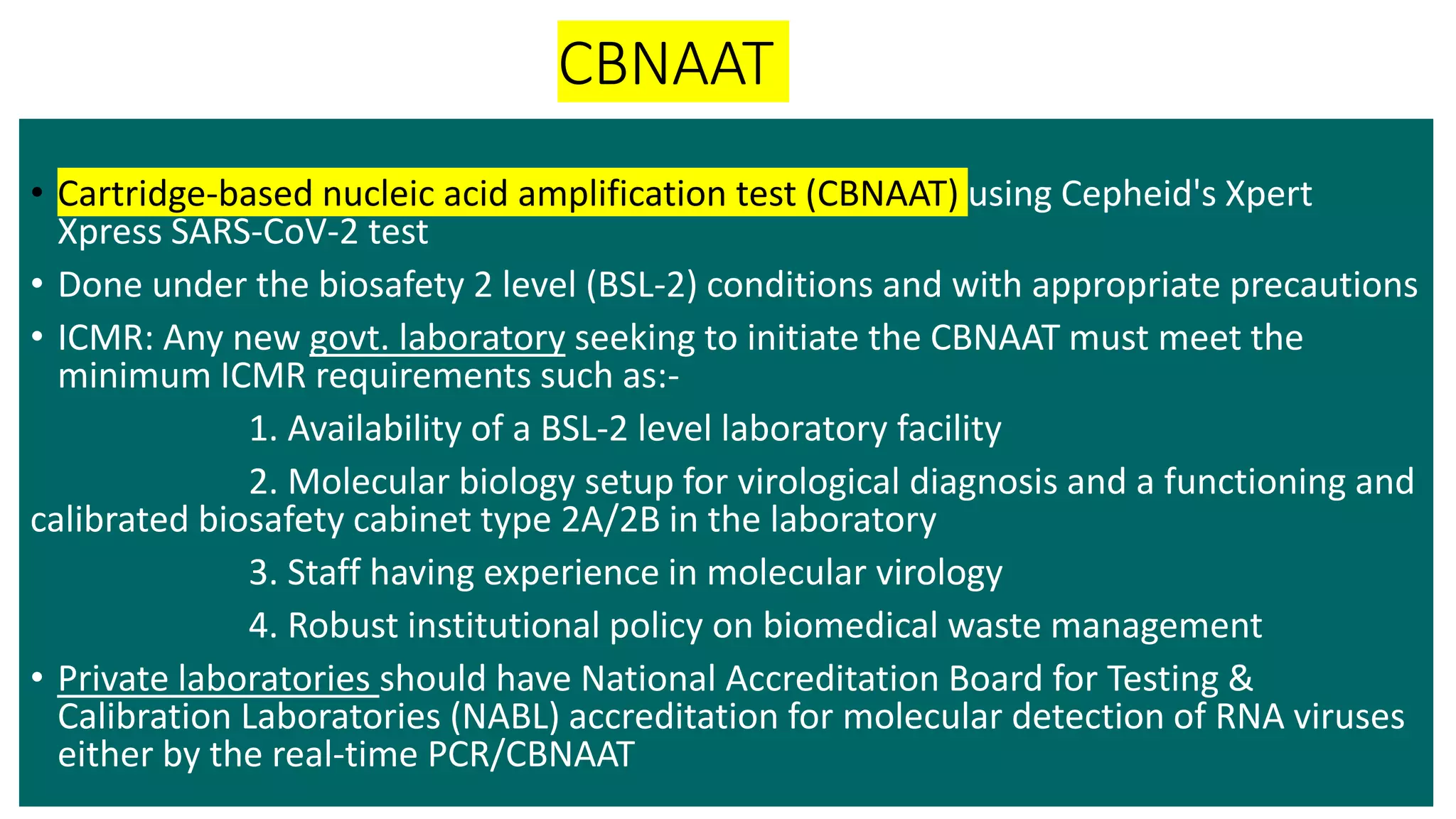 CBNAAT

• Cartridge-based nucleic acid amplification test (CBNAAT) using Cepheid's Xpert Xpress SARS-CoV-2 test

• Done under the biosafety 2 level (BSL-2) conditions and with appropriate precautions

• ICMR: Any new govt. laboratory seeking to initiate the CBNAAT must meet the minimum ICMR requirements such as:-

1. Availability of a BSL-2 level laboratory facility

2. Molecular biology setup for virological diagnosis and a functioning and calibrated biosafety cabinet type 2A/2B in the laboratory

3. Staff having experience in molecular virology

4. Robust institutional policy on biomedical waste management

• Private laboratories should have National Accreditation Board for Testing & Calibration Laboratories (NABL) accreditation for molecular detection of RNA viruses either by the real-time PCR/CBNAAT